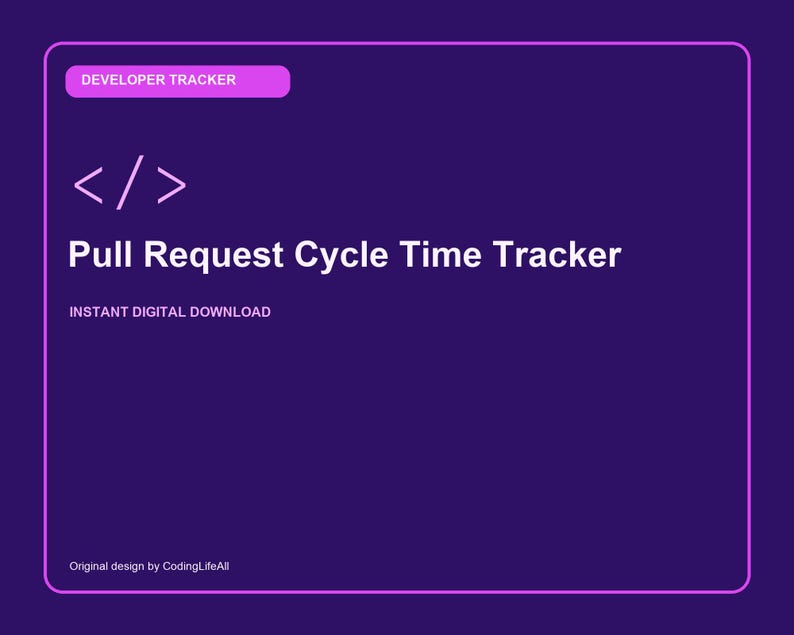 DEVELOPER TRACKER

</>

Pull Request Cycle Time Tracker

INSTANT DIGITAL DOWNLOAD

Original design by CodingLifeAll